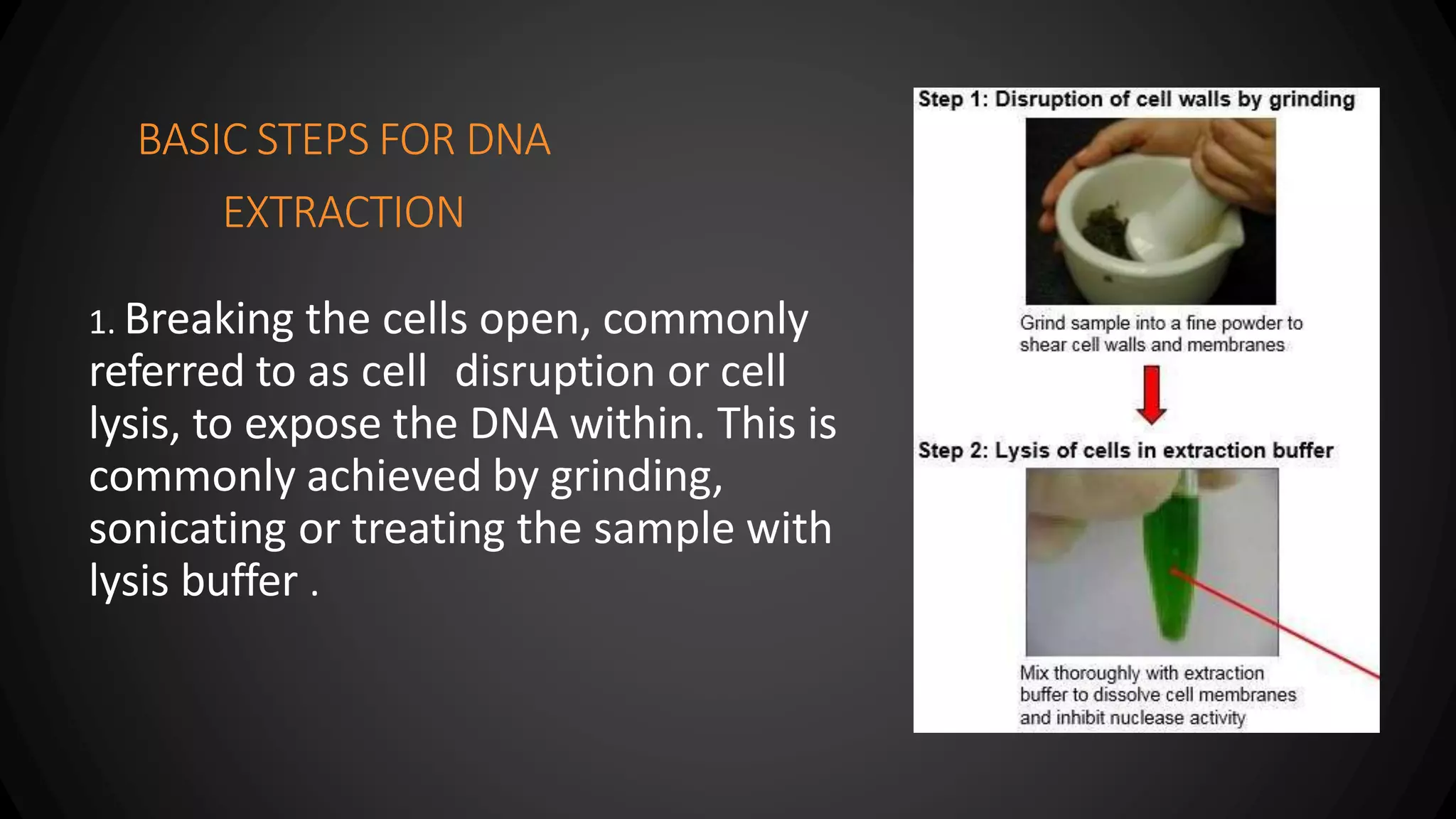 BASIC STEPS FOR DNA EXTRACTION

1. Breaking the cells open, commonly referred to as cell disruption or cell lysis, to expose the DNA within. This is commonly achieved by grinding, sonicating or treating the sample with lysis buffer .

Step 1: Disruption of cell walls by grinding

Grind sample into a fine powder to shear cell walls and membranes

Step 2: Lysis of cells in extraction buffer

Mix thoroughly with extraction buffer to dissolve cell membranes and inhibit nuclease activity